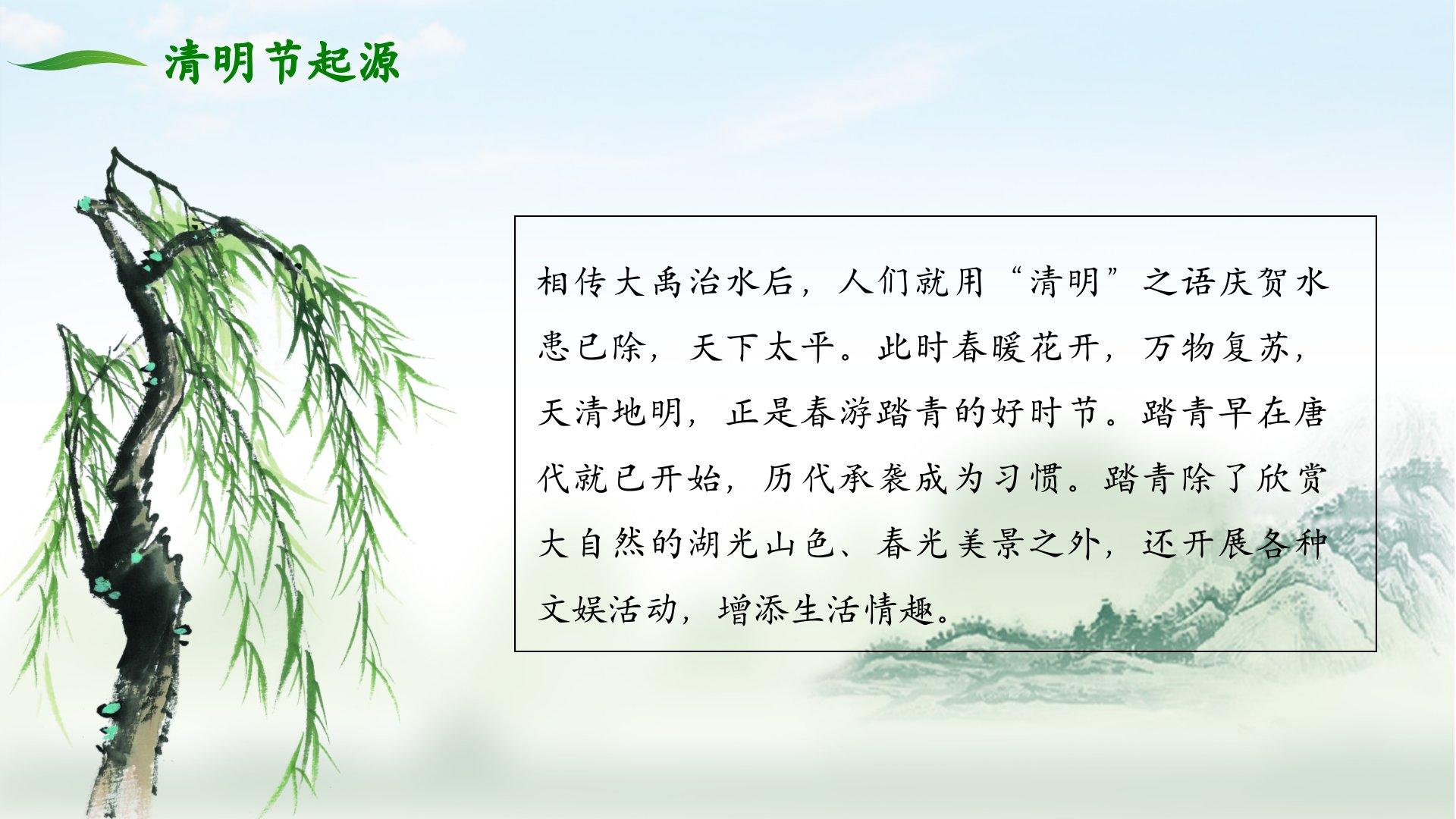 清明节起源

相传大禹治水后，人们就用“清明”之语庆贺水患已除，天下太平。此时春暖花开，万物复苏，天清地明，正是春游踏青的好时节。踏青早在唐代就已开始，历代承袭成为习惯。踏青除了欣赏大自然的湖光山色、春光美景之外，还开展各种文娱活动，增添生活情趣。